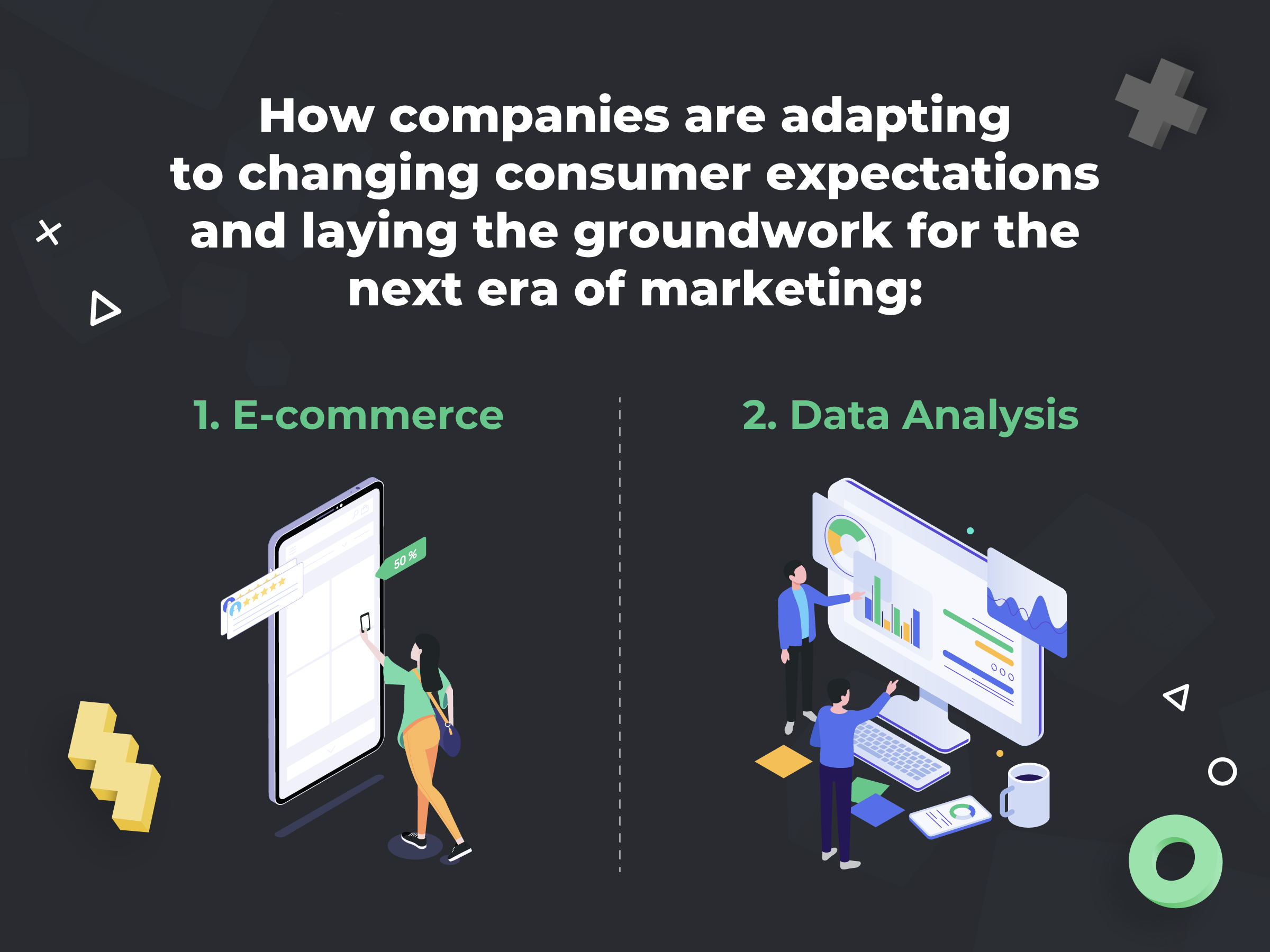 How companies are adapting to changing consumer expectations and laying the groundwork for the next era of marketing:

1. E-commerce

50 %

2. Data Analysis